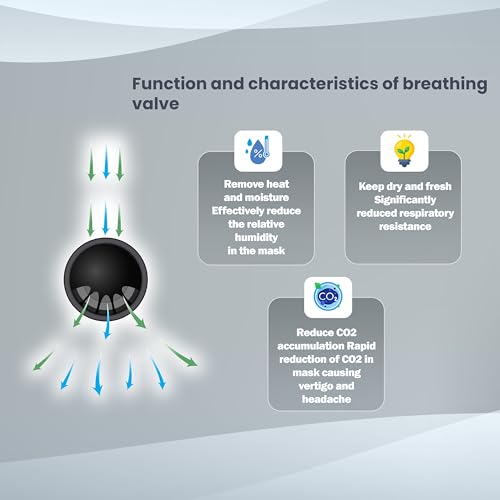 Function and characteristics of breathing valve

%

Remove heat and moisture Effectively reduce the relative humidity in the mask

Keep dry and fresh Significantly reduced respiratory resistance

$CO_2$

Reduce CO2 accumulation Rapid reduction of CO2 in mask causing vertigo and headache